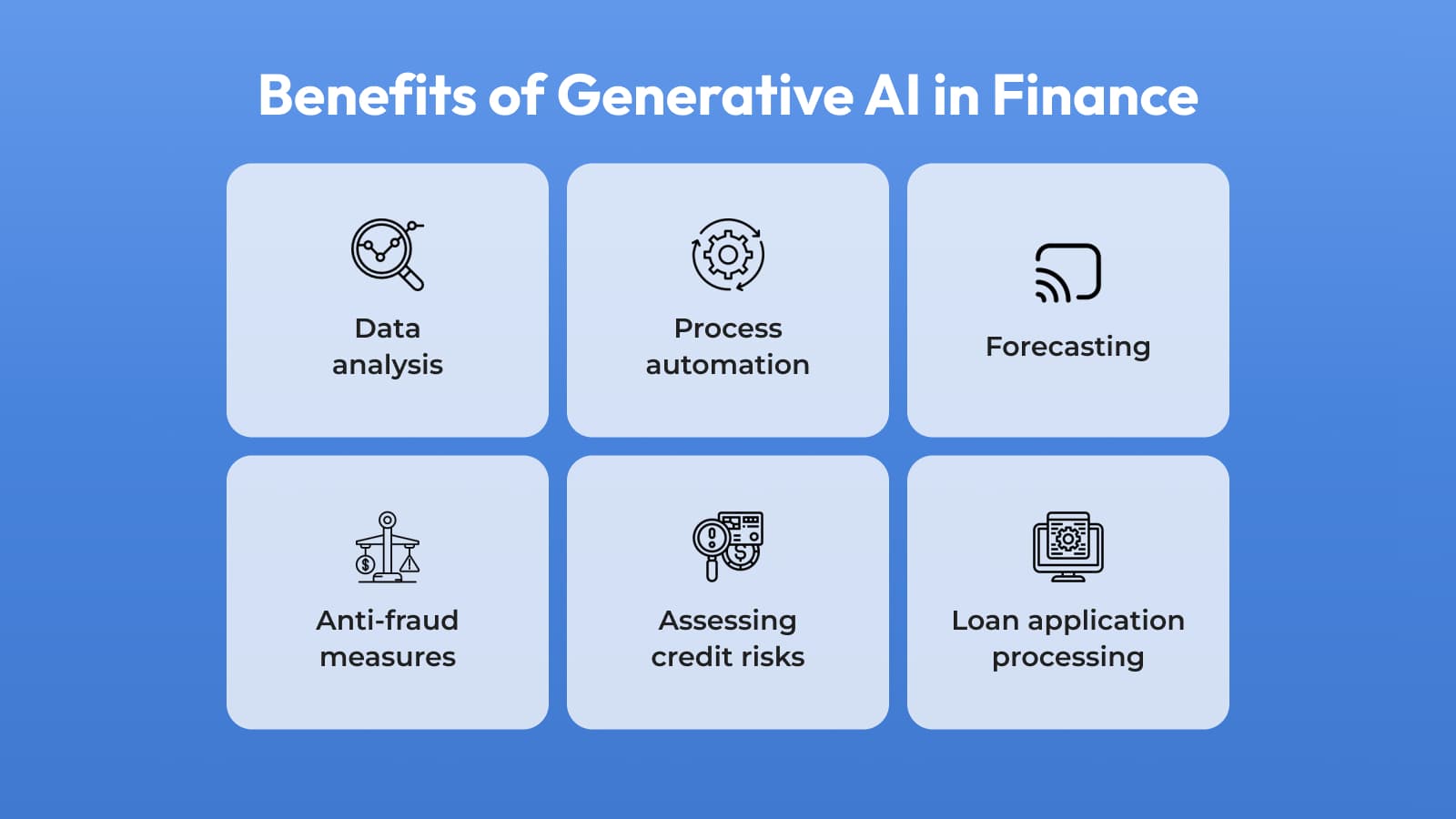 Benefits of Generative AI in Finance

Data analysis

Process automation

Forecasting

Anti-fraud measures

Assessing credit risks

Loan application processing